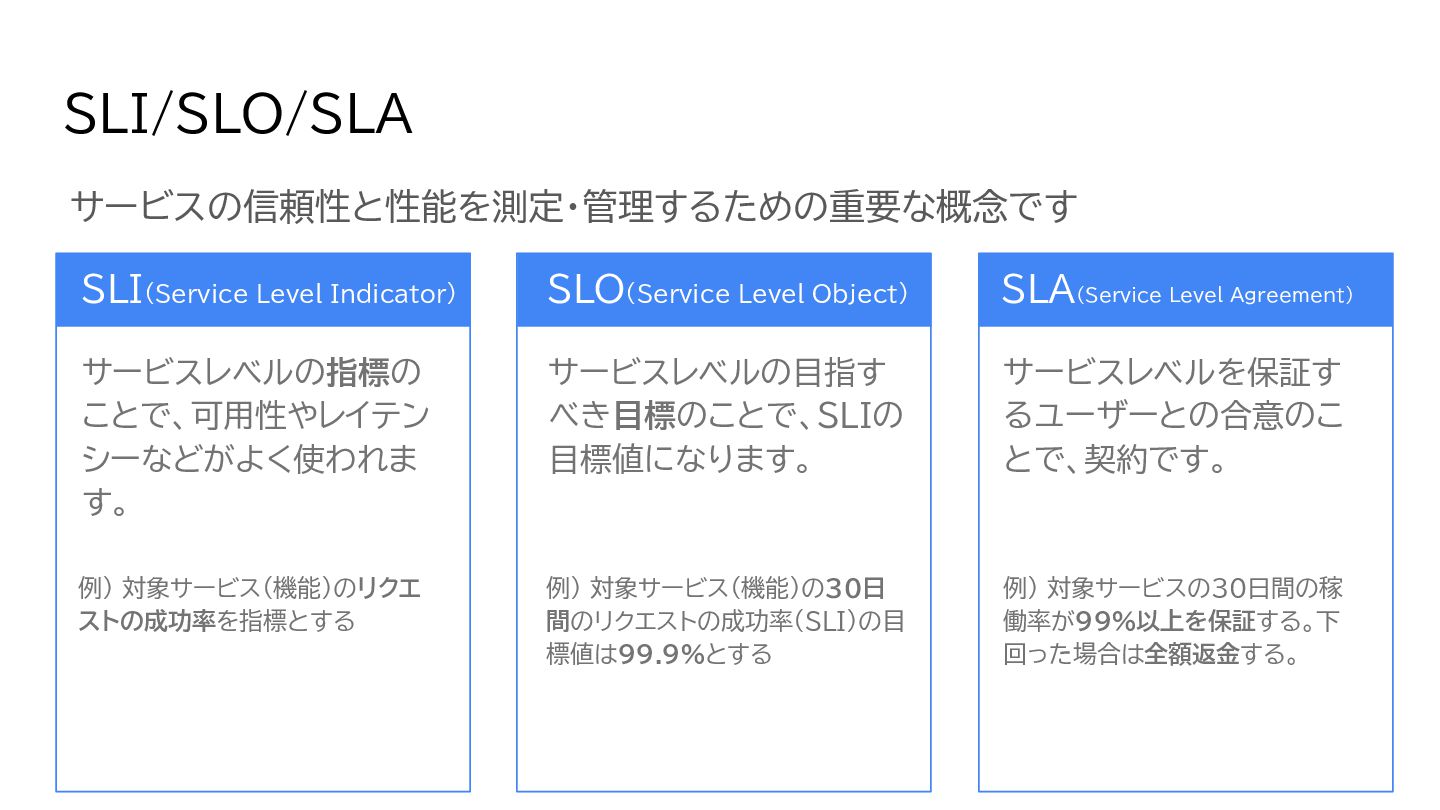 SLI/SLO/SLA

サービスの信頼性と性能を測定・管理するための重要な概念です

SLI(Service Level Indicator)

サービスレベルの指標のことで、可用性やレイテンシーなどがよく使われます。

例) 対象サービス(機能)のリクエストの成功率を指標とする

SLO(Service Level Object)

サービスレベルの目指すべき目標のことで、SLIの目標値になります。

例) 対象サービス(機能)の30日間のリクエストの成功率(SLI)の目標値は99.9%とする

SLA(Service Level Agreement)

サービスレベルを保証するユーザーとの合意のことで、契約です。

例) 対象サービスの30日間の稼働率が99%以上を保証する。下回った場合は全額返金する。